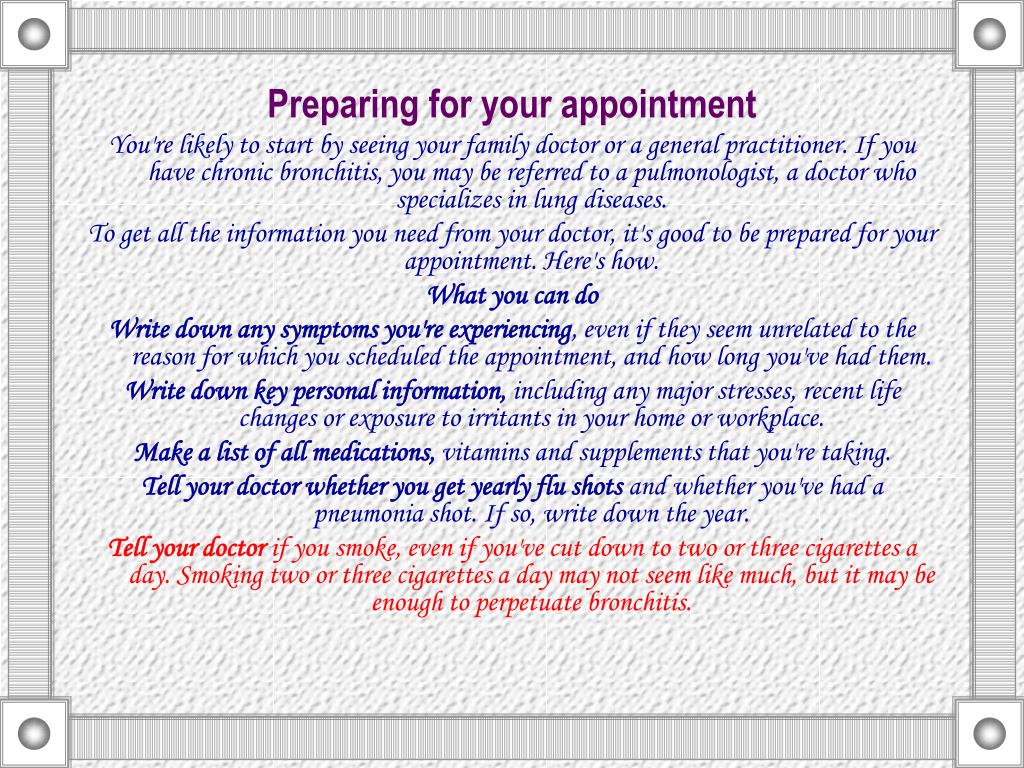 Preparing for your appointment

You're likely to start by seeing your family doctor or a general practitioner. If you have chronic bronchitis, you may be referred to a pulmonologist, a doctor who specializes in lung diseases.

To get all the information you need from your doctor, it's good to be prepared for your appointment. Here's how.

What you can do

Write down any symptoms you're experiencing, even if they seem unrelated to the reason for which you scheduled the appointment, and how long you've had them.

Write down key personal information, including any major stresses, recent life changes or exposure to irritants in your home or workplace.

Make a list of all medications, vitamins and supplements that you're taking.

Tell your doctor whether you get yearly flu shots and whether you've had a pneumonia shot. If so, write down the year.

Tell your doctor if you smoke, even if you've cut down to two or three cigarettes a day. Smoking two or three cigarettes a day may not seem like much, but it may be enough to perpetuate bronchitis.